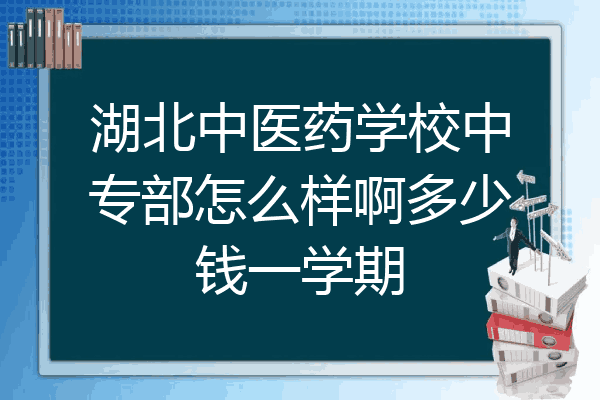 湖北中医药学校中专部怎么样啊多少钱一学期